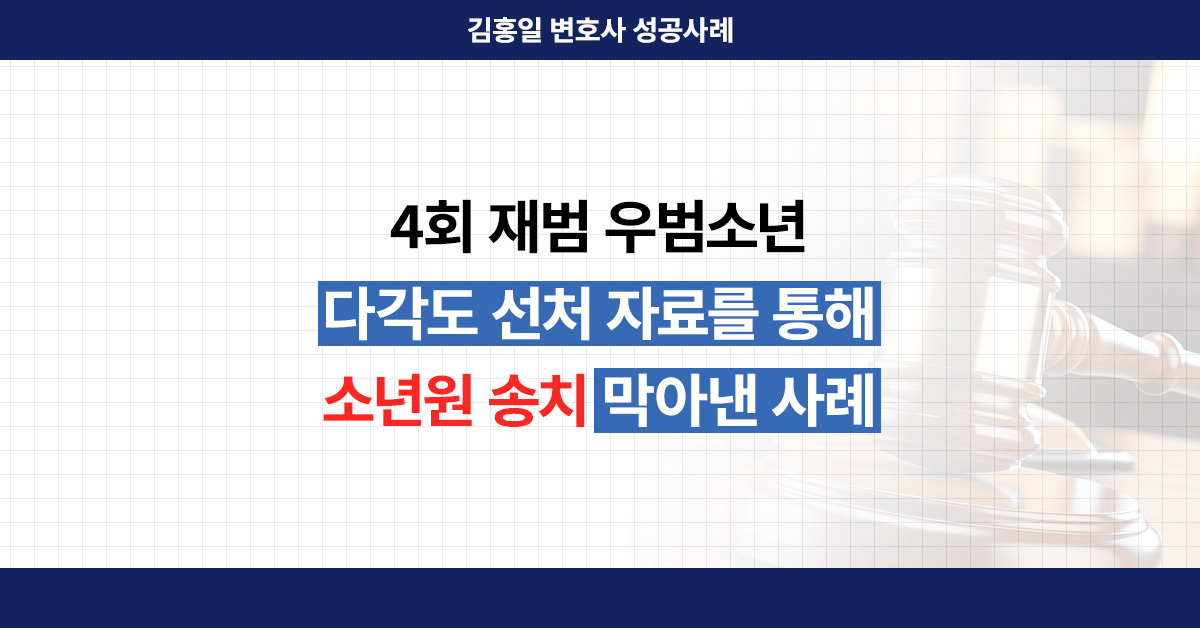 김홍일 변호사 성공사례

4회 재범 우범소년
다각도 선처 자료를 통해
소년원 송치 막아낸 사례